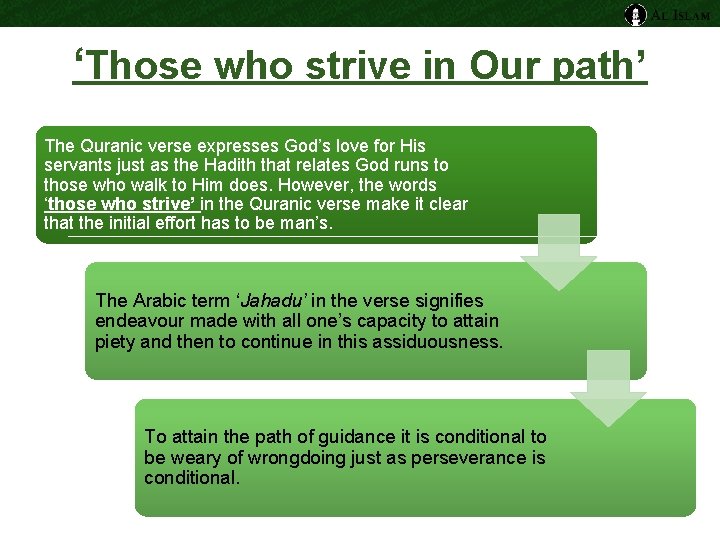 AL ISLAM

‘Those who strive in Our path’

The Quranic verse expresses God’s love for His servants just as the Hadith that relates God runs to those who walk to Him does. However, the words ‘those who strive’ in the Quranic verse make it clear that the initial effort has to be man’s.

The Arabic term ‘Jahadu’ in the verse signifies endeavour made with all one’s capacity to attain piety and then to continue in this assiduousness.

To attain the path of guidance it is conditional to be weary of wrongdoing just as perseverance is conditional.